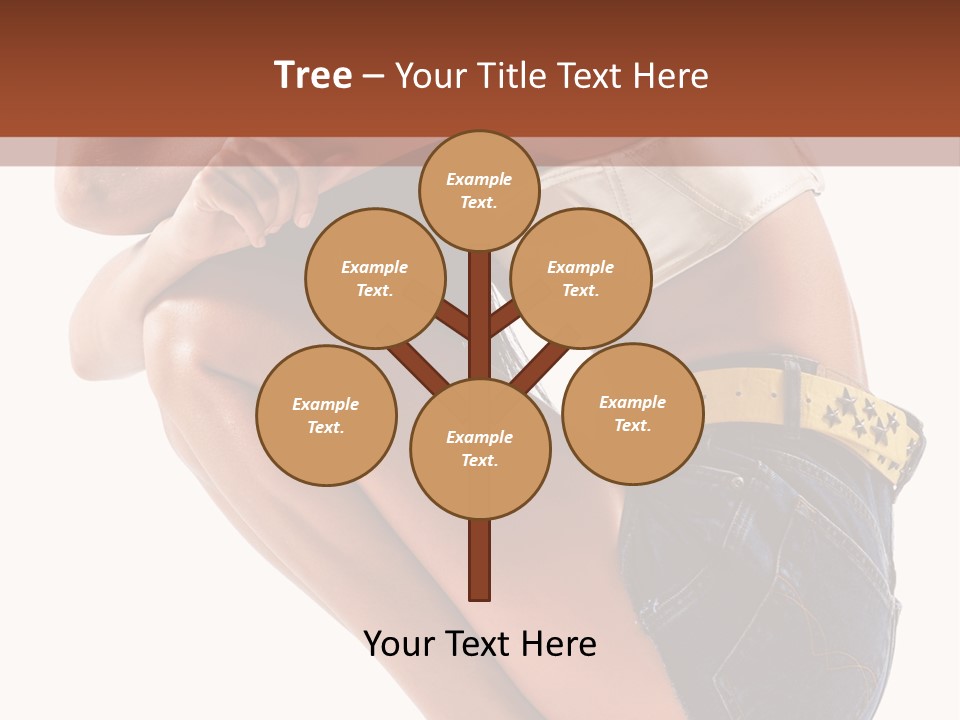 Tree – Your Title Text Here

Example Text.

Example Text.

Example Text.

Example Text.

Example Text.

Example Text.

Your Text Here